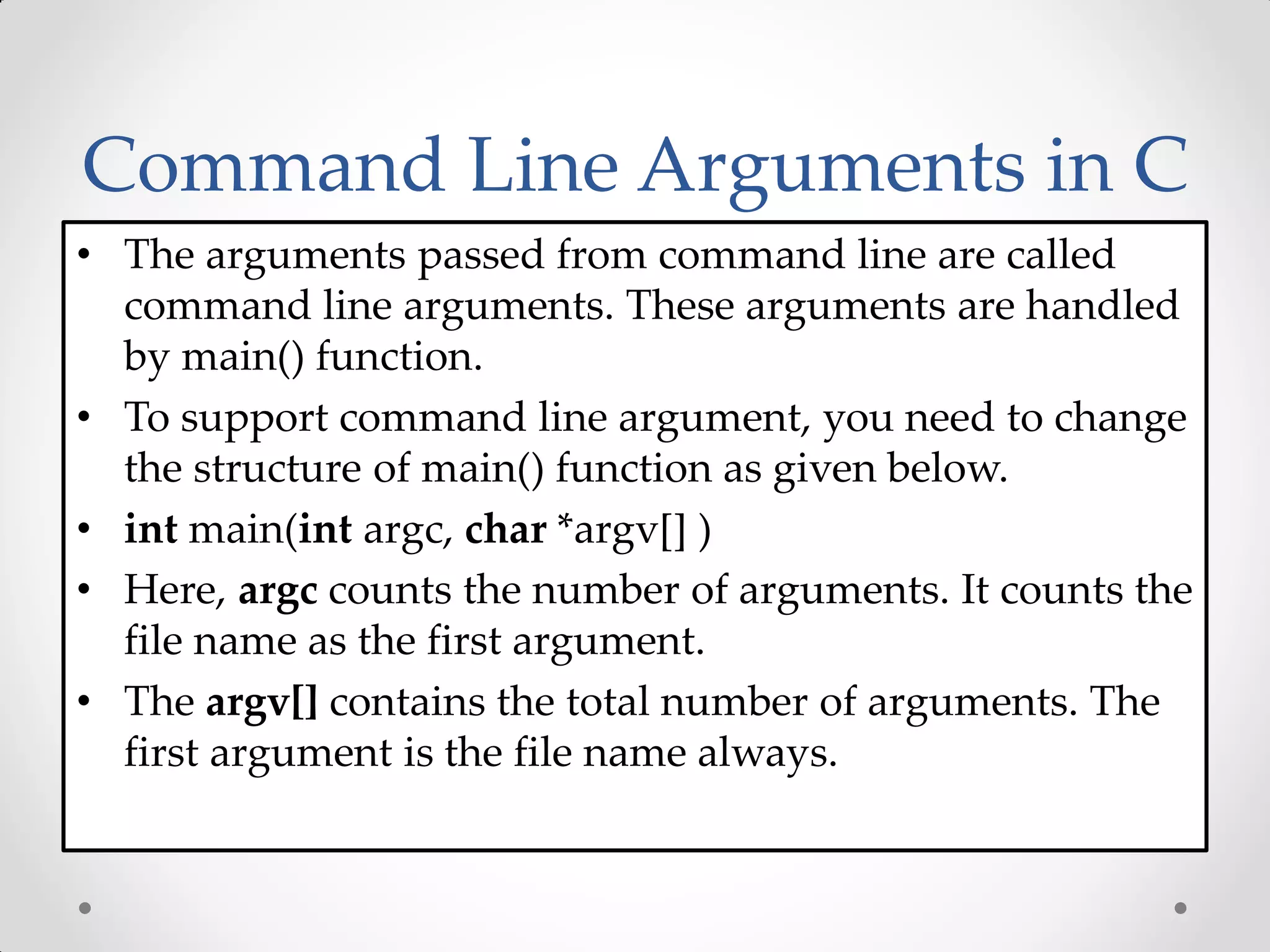 Command Line Arguments in C

• The arguments passed from command line are called command line arguments. These arguments are handled by main() function.
• To support command line argument, you need to change the structure of main() function as given below.
• int main(int argc, char *argv[] )
• Here, argc counts the number of arguments. It counts the file name as the first argument.
• The argv[] contains the total number of arguments. The first argument is the file name always.